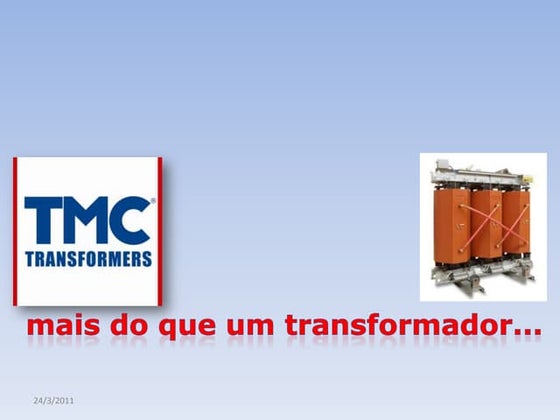 TMC®
TRANSFORMERS

mais do que um transformador...

24/3/2011